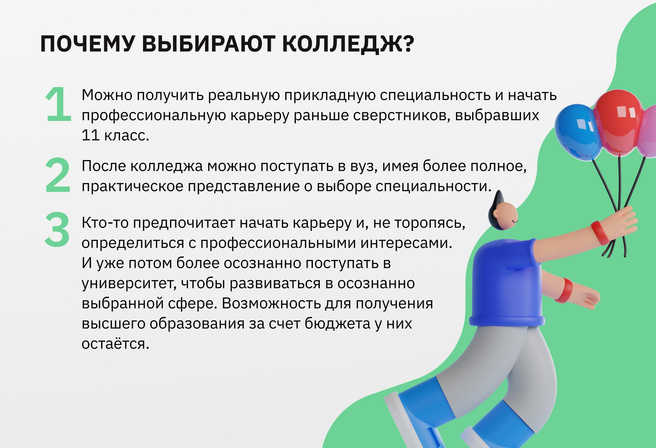 ПОЧЕМУ ВЫБИРАЮТ КОЛЛЕДЖ?

1 Можно получить реальную прикладную специальность и начать профессиональную карьеру раньше сверстников, выбравших 11 класс.

2 После колледжа можно поступать в вуз, имея более полное, практическое представление о выборе специальности.

3 Кто-то предпочитает начать карьеру и, не торопясь, определиться с профессиональными интересами. И уже потом более осознанно поступать в университет, чтобы развиваться в осознанно выбранной сфере. Возможность для получения высшего образования за счет бюджета у них остаётся.